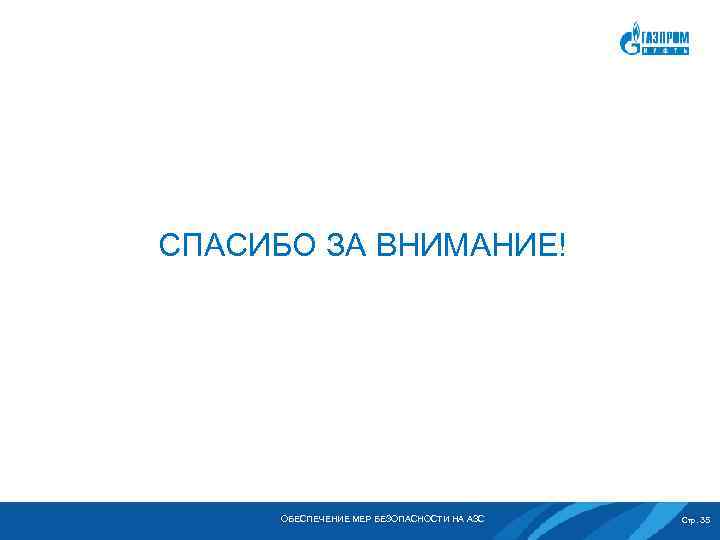 ГАЗПРОМ
НЕФТЬ

СПАСИБО ЗА ВНИМАНИЕ!

ОБЕСПЕЧЕНИЕ МЕР БЕЗОПАСНОСТИ НА АЗС

Стр. 35